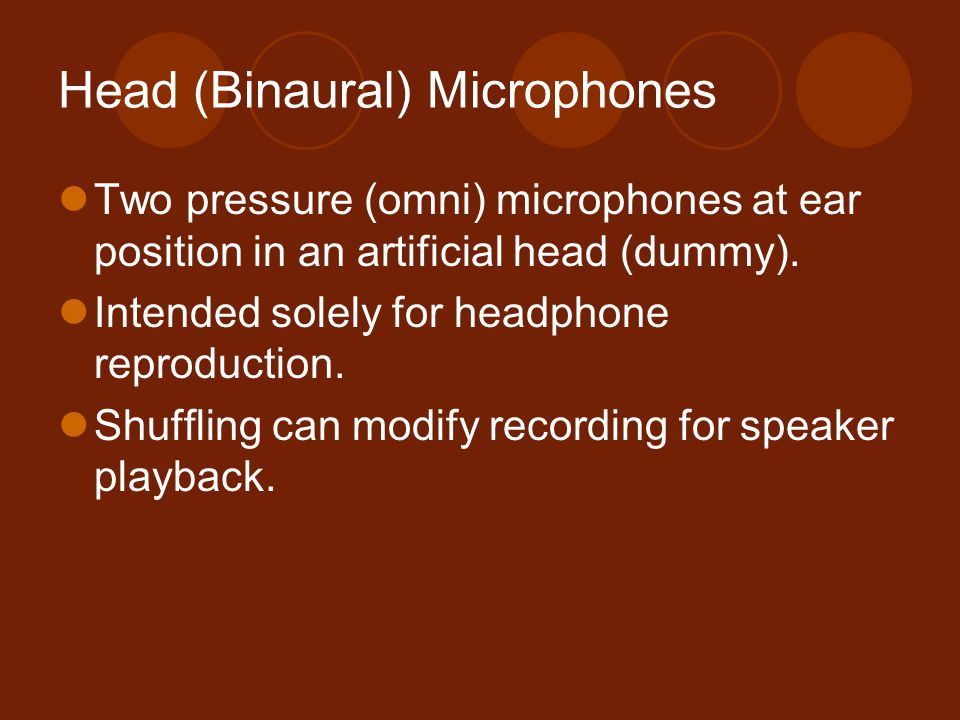 Head (Binaural) Microphones

- Two pressure (omni) microphones at ear position in an artificial head (dummy).
- Intended solely for headphone reproduction.
- Shuffling can modify recording for speaker playback.